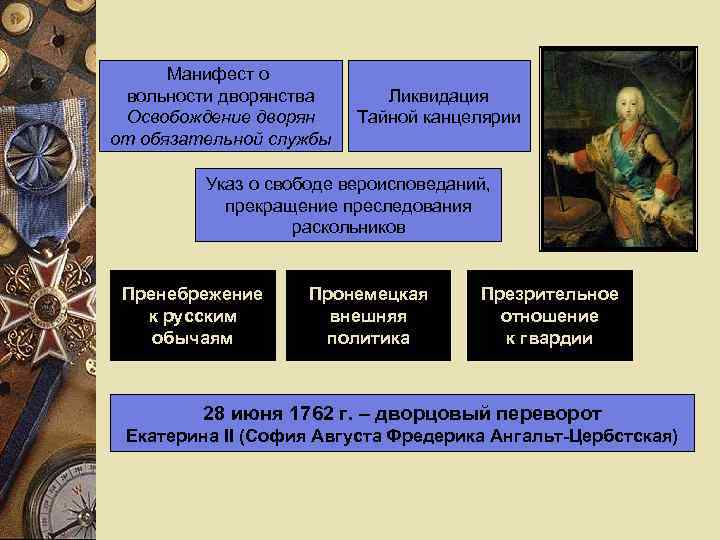 Манифест о вольности дворянства
Освобождение дворян от обязательной службы

Ликвидация Тайной канцелярии

Указ о свободе вероисповеданий, прекращение преследования раскольников

Пренебрежение к русским обычаям

Пронемецкая внешняя политика

Презрительное отношение к гвардии

28 июня 1762 г. – дворцовый переворот
Екатерина II (София Августа Фредерика Ангальт-Цербстская)